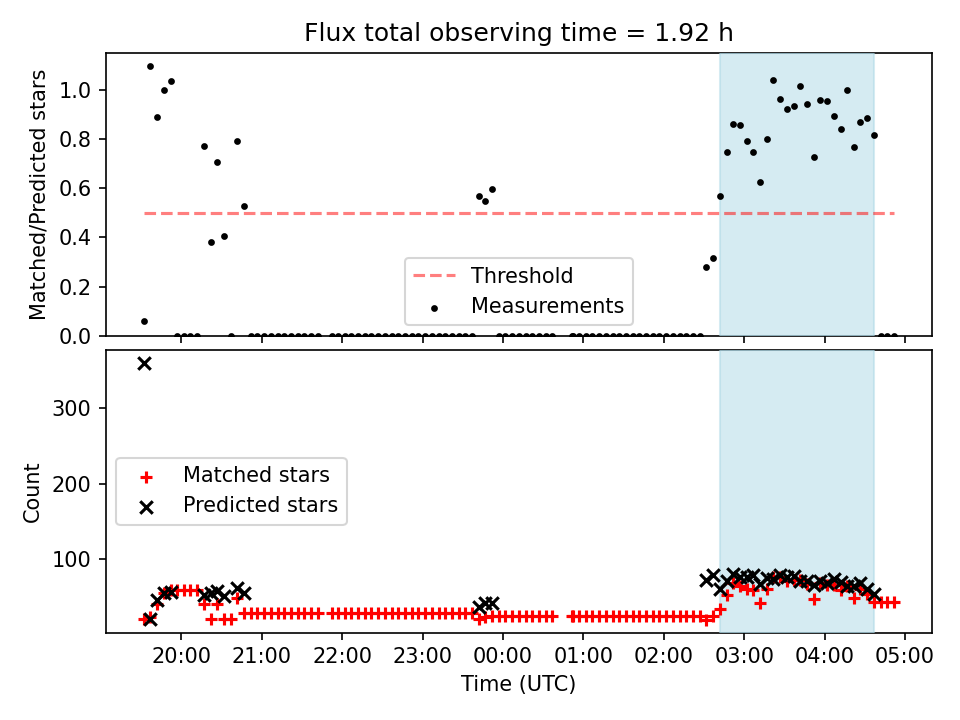 Flux total observing time = 1.92 h

Matched/Predicted stars

1.0
0.8
0.6
0.4
0.2
0.0

Threshold
Measurements

Count

300
200
100

Matched stars
Predicted stars

20:00
21:00
22:00
23:00
00:00
01:00
02:00
03:00
04:00
05:00

Time (UTC)